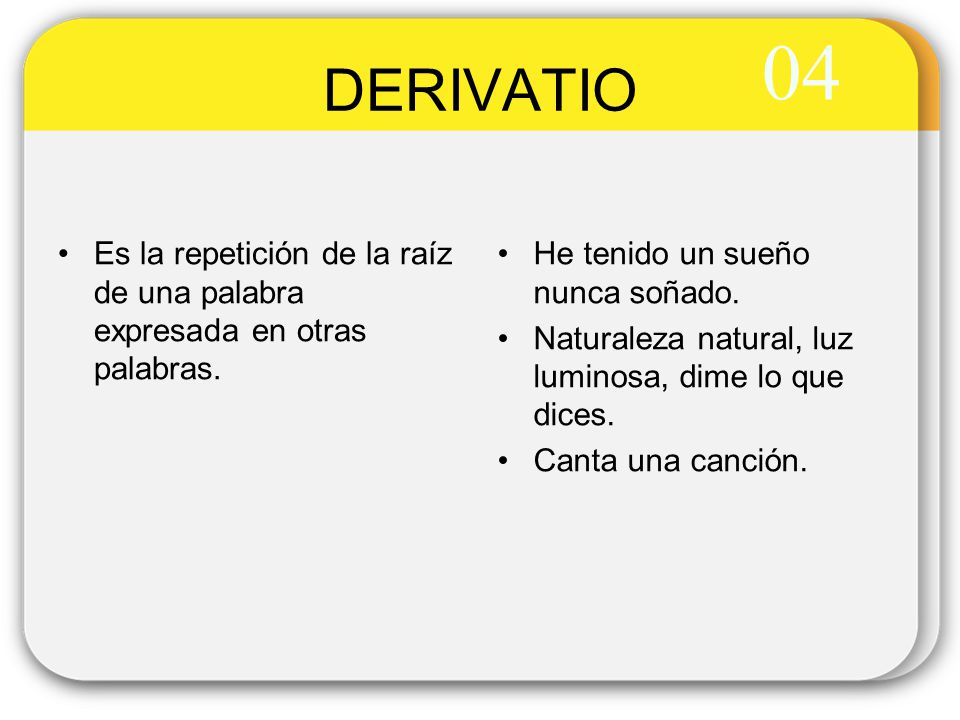 DERIVATIO

04

• Es la repetición de la raíz de una palabra expresada en otras palabras.

• He tenido un sueño nunca soñado.
• Naturaleza natural, luz luminosa, dime lo que dices.
• Canta una canción.